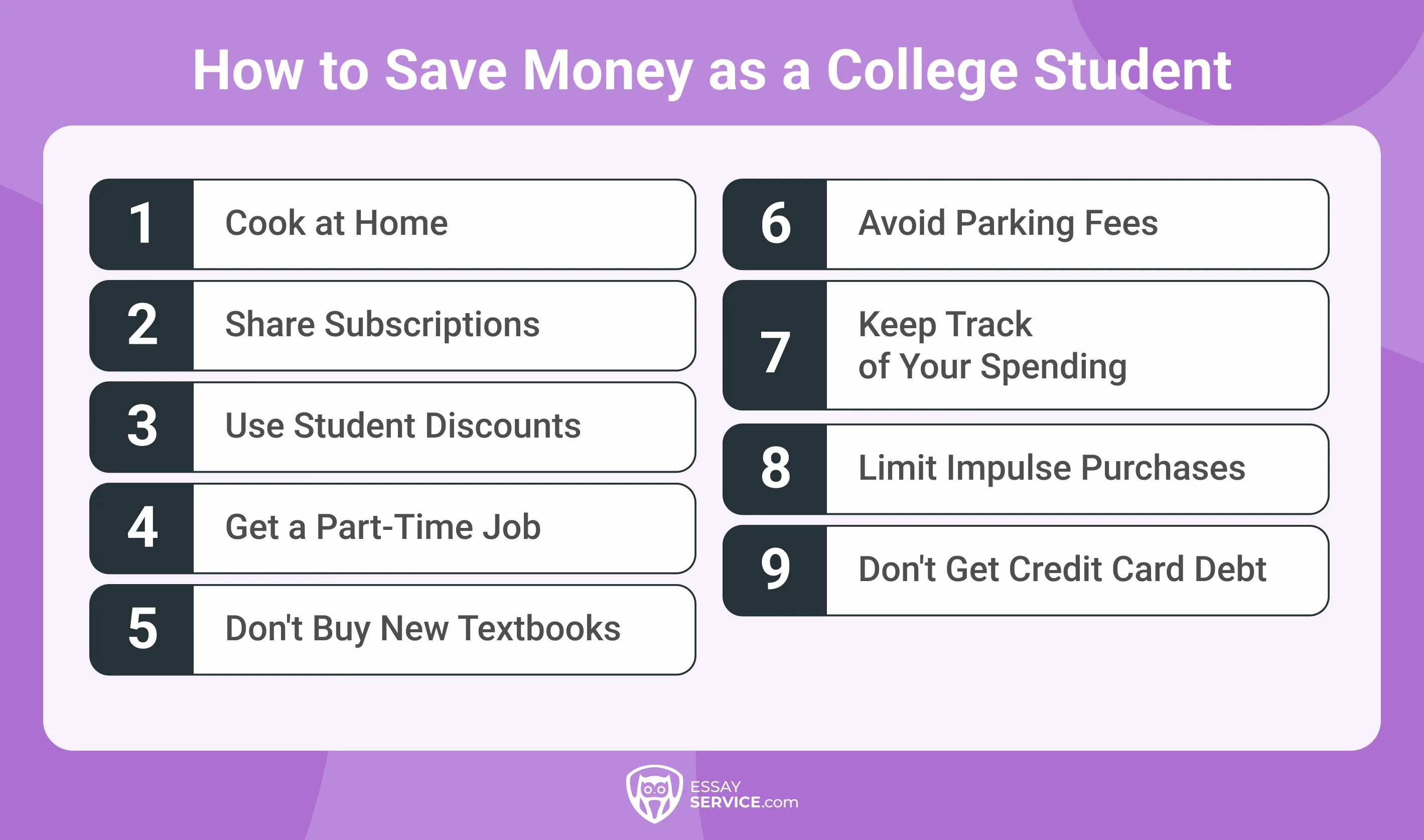 How to Save Money as a College Student

1 Cook at Home

2 Share Subscriptions

3 Use Student Discounts

4 Get a Part-Time Job

5 Don't Buy New Textbooks

6 Avoid Parking Fees

7 Keep Track of Your Spending

8 Limit Impulse Purchases

9 Don't Get Credit Card Debt

ESSAY SERVICE.com